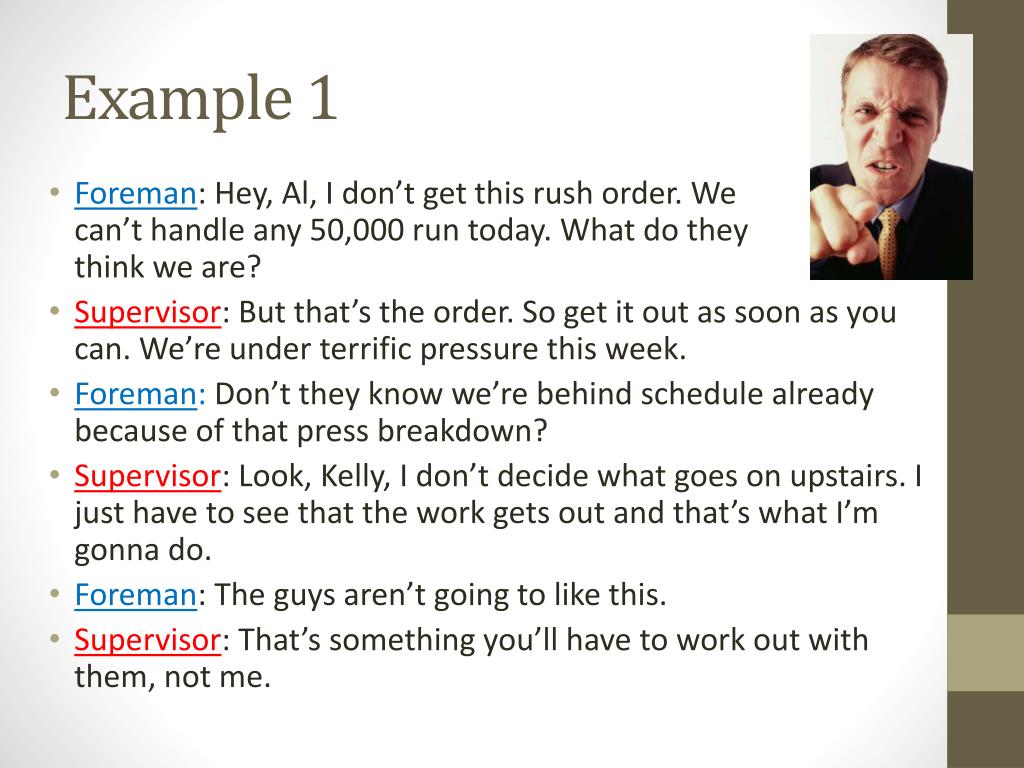 Example 1

• Foreman: Hey, Al, I don’t get this rush order. We can’t handle any 50,000 run today. What do they think we are?
• Supervisor: But that’s the order. So get it out as soon as you can. We’re under terrific pressure this week.
• Foreman: Don’t they know we’re behind schedule already because of that press breakdown?
• Supervisor: Look, Kelly, I don’t decide what goes on upstairs. I just have to see that the work gets out and that’s what I’m gonna do.
• Foreman: The guys aren’t going to like this.
• Supervisor: That’s something you’ll have to work out with them, not me.